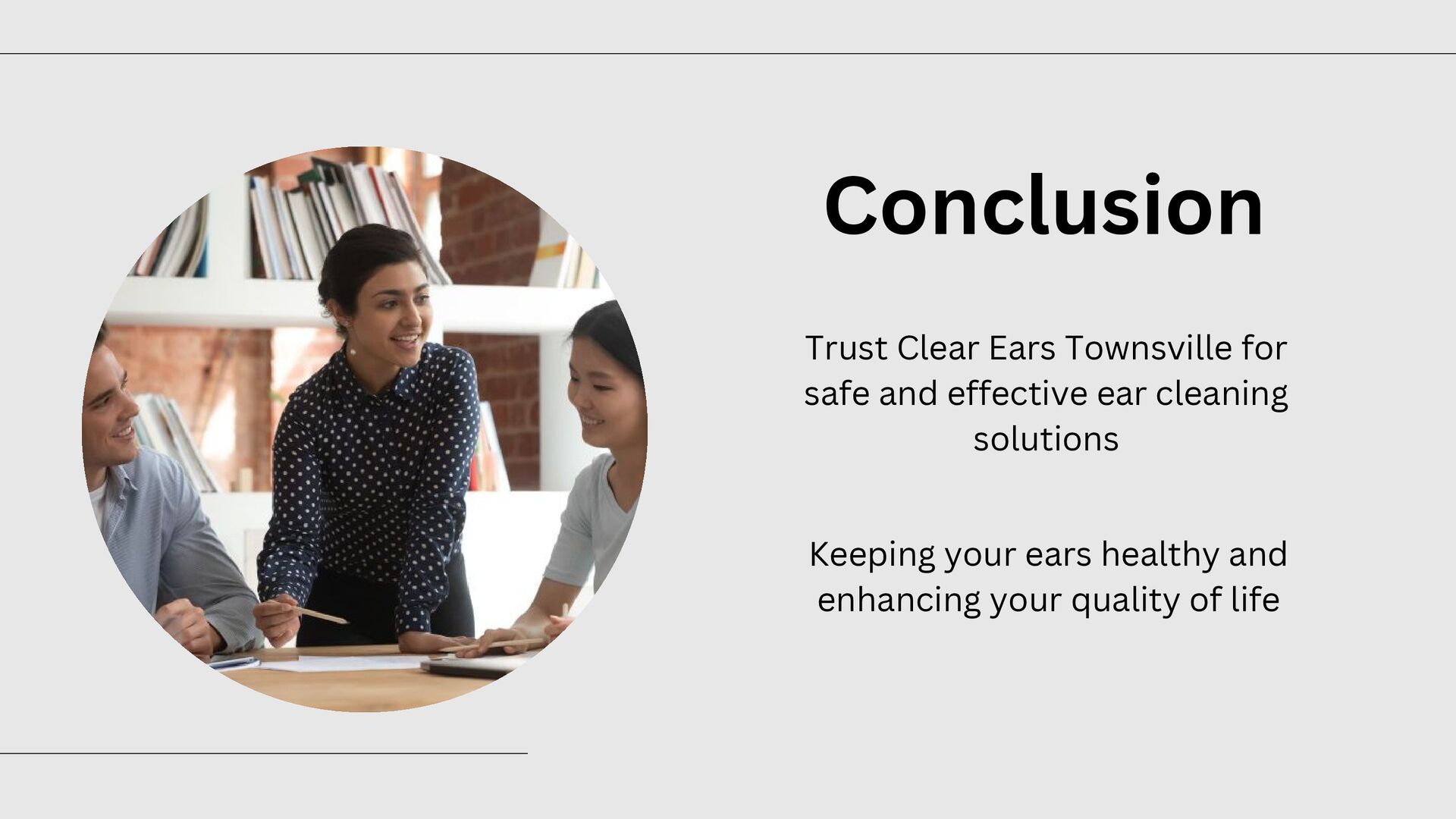 Conclusion

Trust Clear Ears Townsville for safe and effective ear cleaning solutions

Keeping your ears healthy and enhancing your quality of life